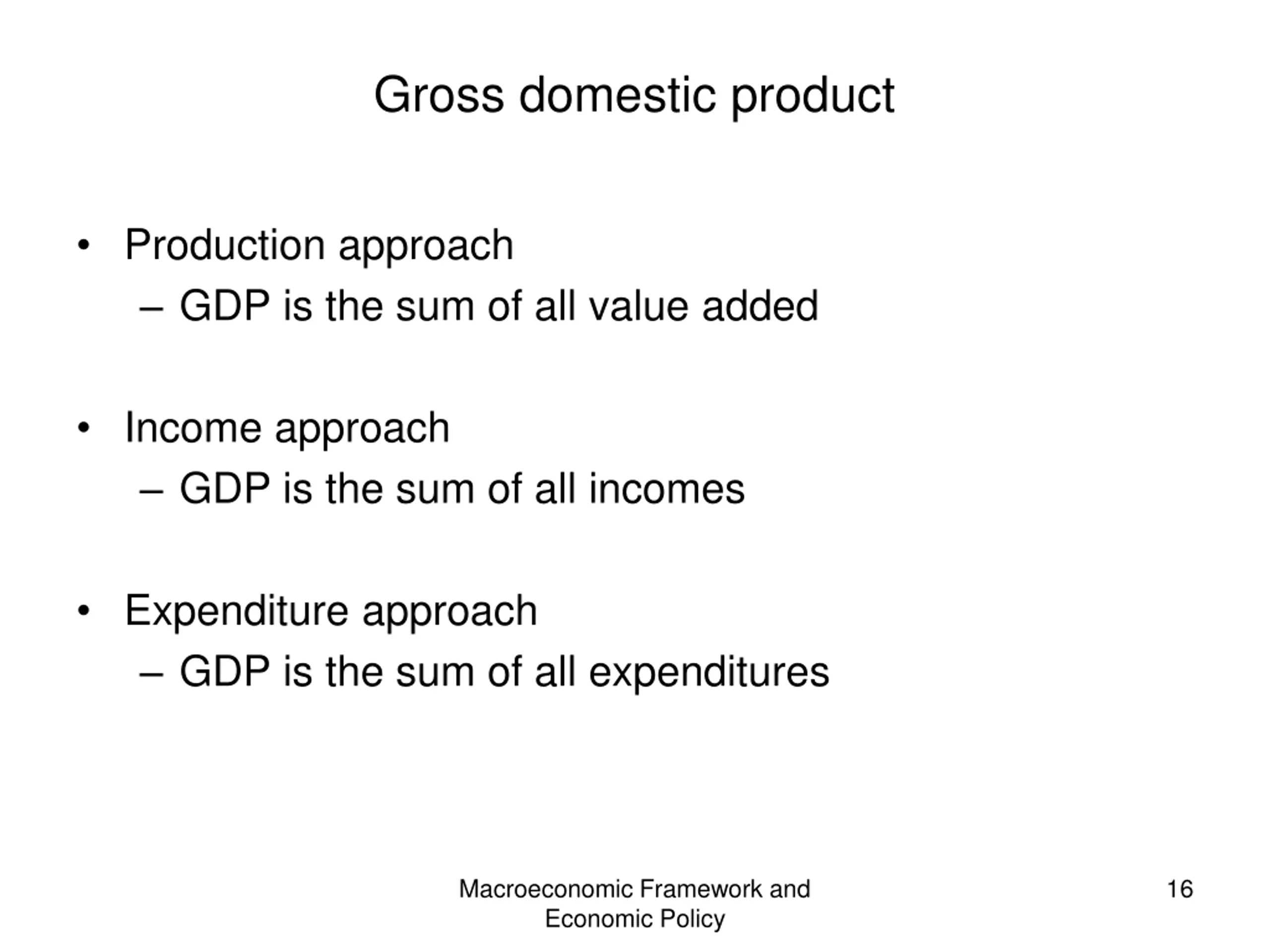 Gross domestic product

• Production approach
– GDP is the sum of all value added

• Income approach
– GDP is the sum of all incomes

• Expenditure approach
– GDP is the sum of all expenditures

Macroeconomic Framework and Economic Policy

16